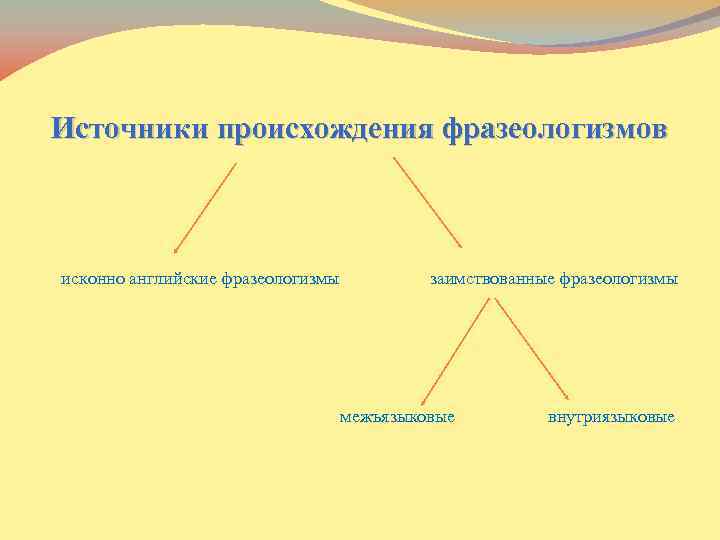 Источники происхождения фразеологизмов

исконно английские фразеологизмы

заимствованные фразеологизмы

межъязыковые

внутриязыковые